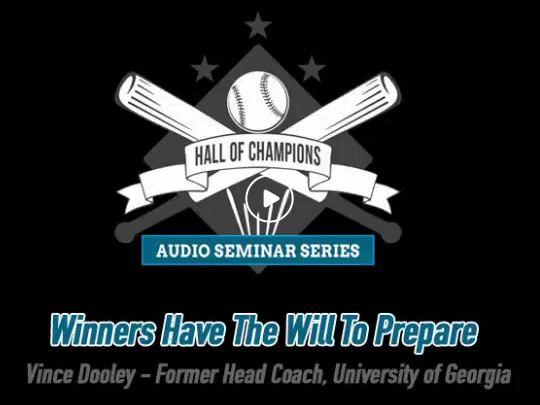 HALL OF CHAMPIONS

AUDIO SEMINAR SERIES

Winners Have The Will To Prepare

Vince Dooley – Former Head Coach, University of Georgia